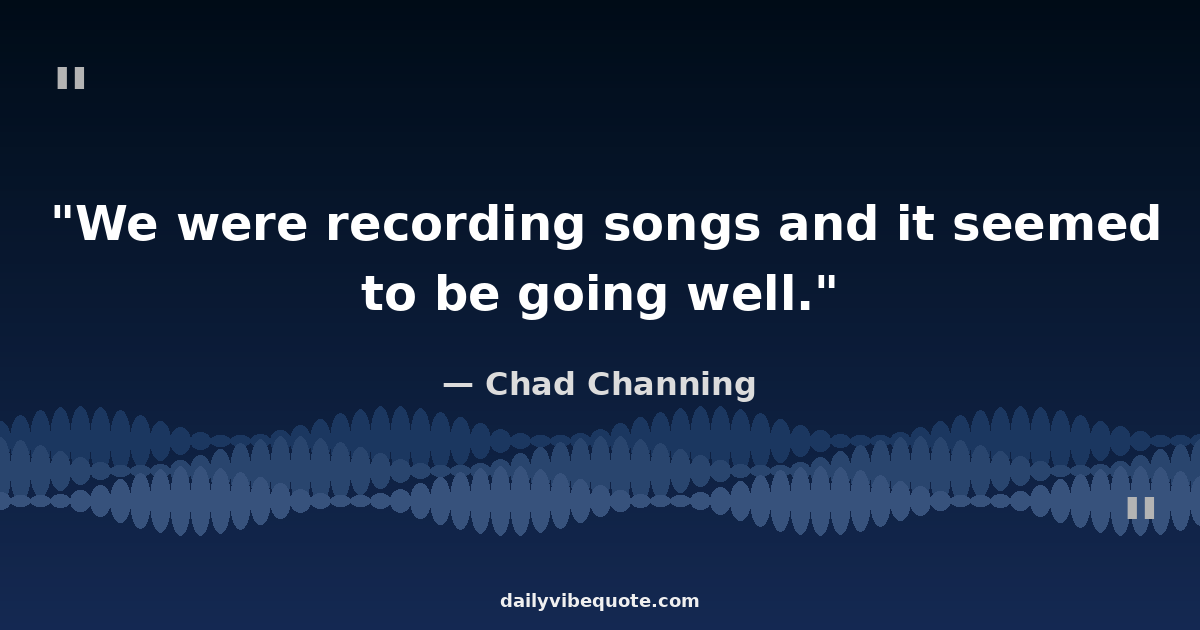 "

"We were recording songs and it seemed to be going well."

— Chad Channing

"

dailyvibequote.com